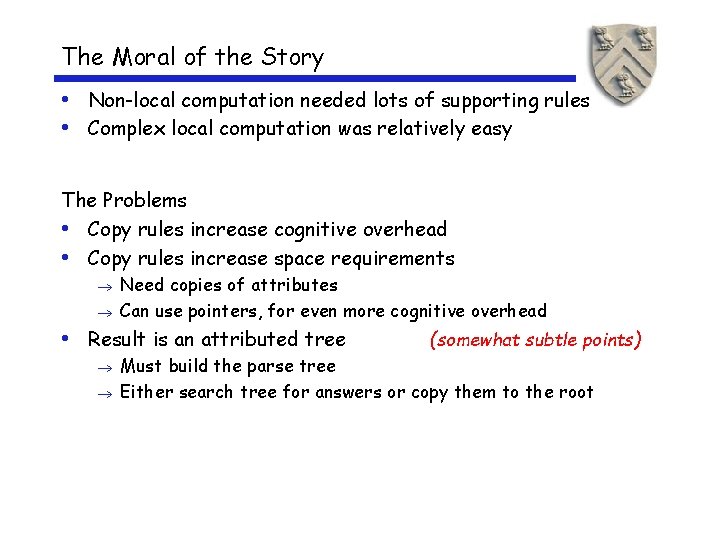 The Moral of the Story

• Non-local computation needed lots of supporting rules
• Complex local computation was relatively easy

The Problems
• Copy rules increase cognitive overhead
• Copy rules increase space requirements
→ Need copies of attributes
→ Can use pointers, for even more cognitive overhead
• Result is an attributed tree (somewhat subtle points)
→ Must build the parse tree
→ Either search tree for answers or copy them to the root